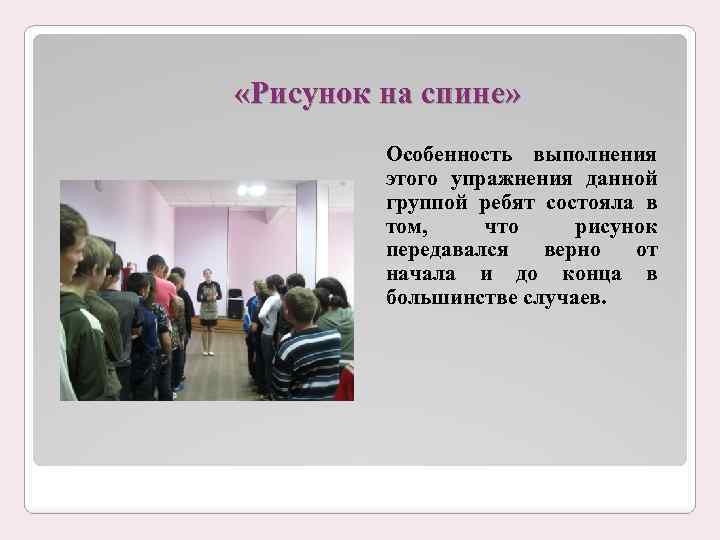 «Рисунок на спине»

Особенность выполнения этого упражнения данной группой ребят состояла в том, что рисунок передавался верно от начала и до конца в большинстве случаев.